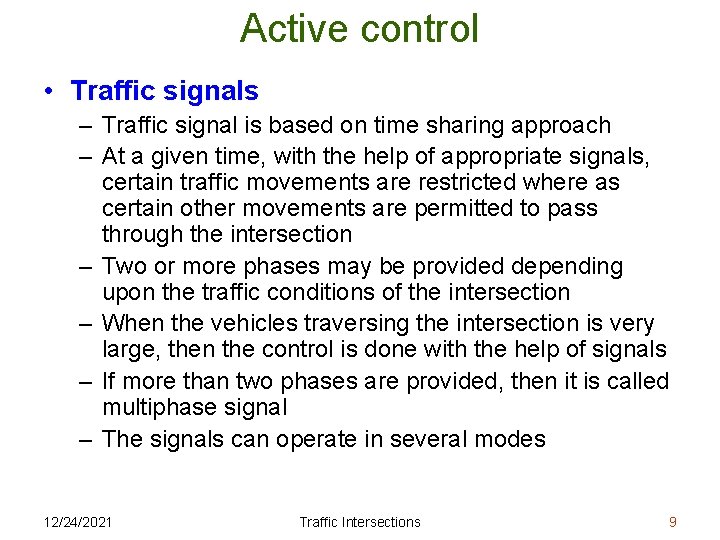 Active control

• Traffic signals
– Traffic signal is based on time sharing approach
– At a given time, with the help of appropriate signals, certain traffic movements are restricted where as certain other movements are permitted to pass through the intersection
– Two or more phases may be provided depending upon the traffic conditions of the intersection
– When the vehicles traversing the intersection is very large, then the control is done with the help of signals
– If more than two phases are provided, then it is called multiphase signal
– The signals can operate in several modes

12/24/2021
Traffic Intersections
9